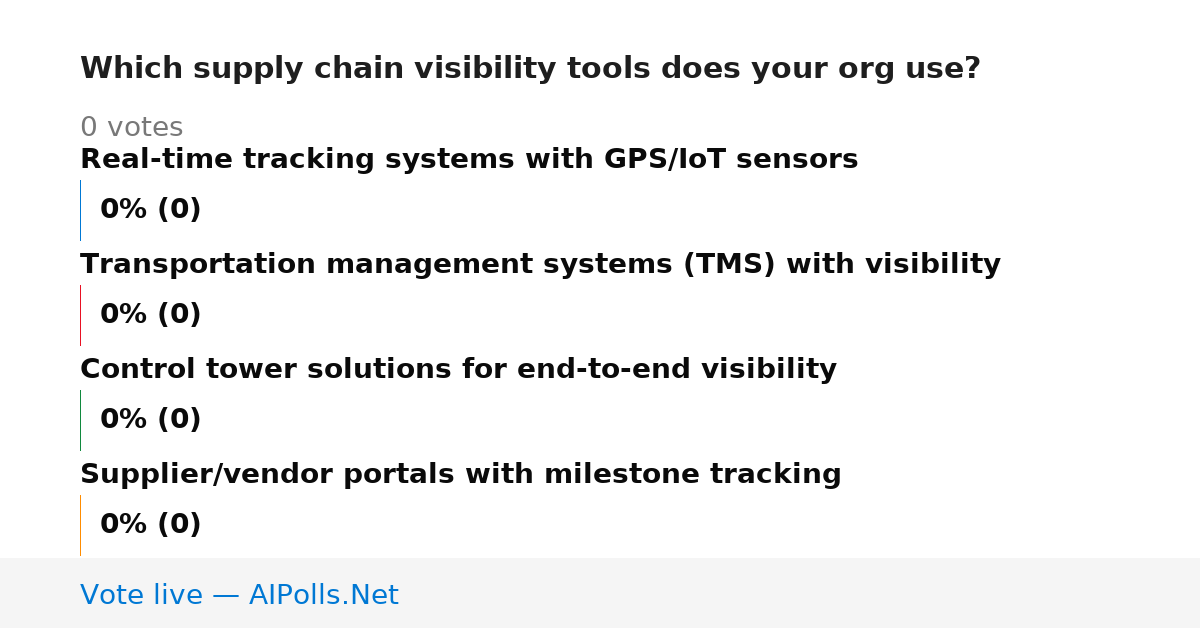 Which supply chain visibility tools does your org use?

0 votes

Real-time tracking systems with GPS/IoT sensors

0% (0)

Transportation management systems (TMS) with visibility

0% (0)

Control tower solutions for end-to-end visibility

0% (0)

Supplier/vendor portals with milestone tracking

0% (0)

Vote live — AIPolls.Net